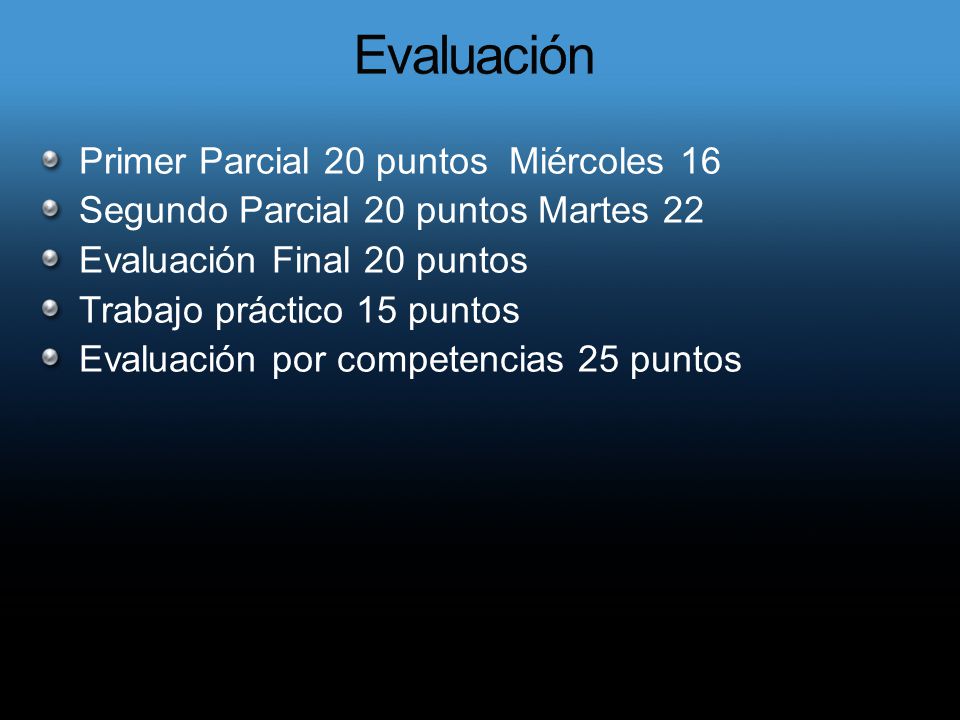 Evaluación

- Primer Parcial 20 puntos Miércoles 16
- Segundo Parcial 20 puntos Martes 22
- Evaluación Final 20 puntos
- Trabajo práctico 15 puntos
- Evaluación por competencias 25 puntos